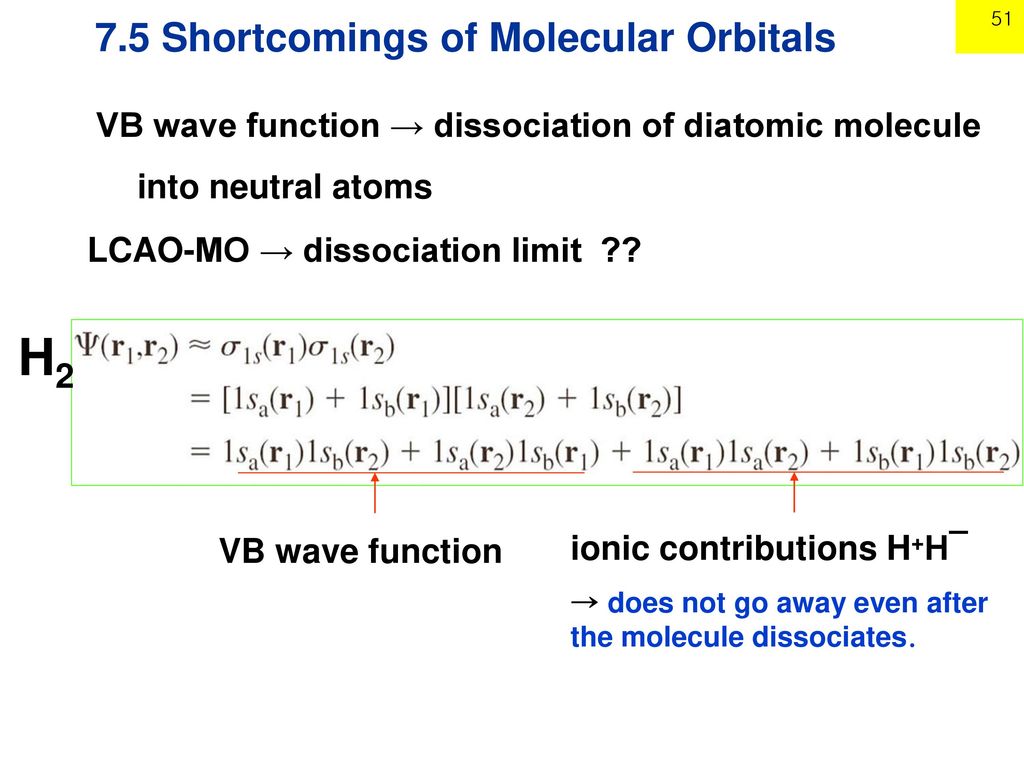 51

7.5 Shortcomings of Molecular Orbitals

VB wave function → dissociation of diatomic molecule into neutral atoms

LCAO-MO → dissociation limit ??

$H_2$

$\Psi(\mathbf{r}_1,\mathbf{r}_2) \approx \sigma_{1s}(\mathbf{r}_1)\sigma_{1s}(\mathbf{r}_2)$
$= [1s_a(\mathbf{r}_1) + 1s_b(\mathbf{r}_1)][1s_a(\mathbf{r}_2) + 1s_b(\mathbf{r}_2)]$
$= 1s_a(\mathbf{r}_1)1s_b(\mathbf{r}_2) + 1s_a(\mathbf{r}_2)1s_b(\mathbf{r}_1) + 1s_a(\mathbf{r}_1)1s_a(\mathbf{r}_2) + 1s_b(\mathbf{r}_1)1s_b(\mathbf{r}_2)$

VB wave function

ionic contributions $H^+H^-$

→ does not go away even after the molecule dissociates.